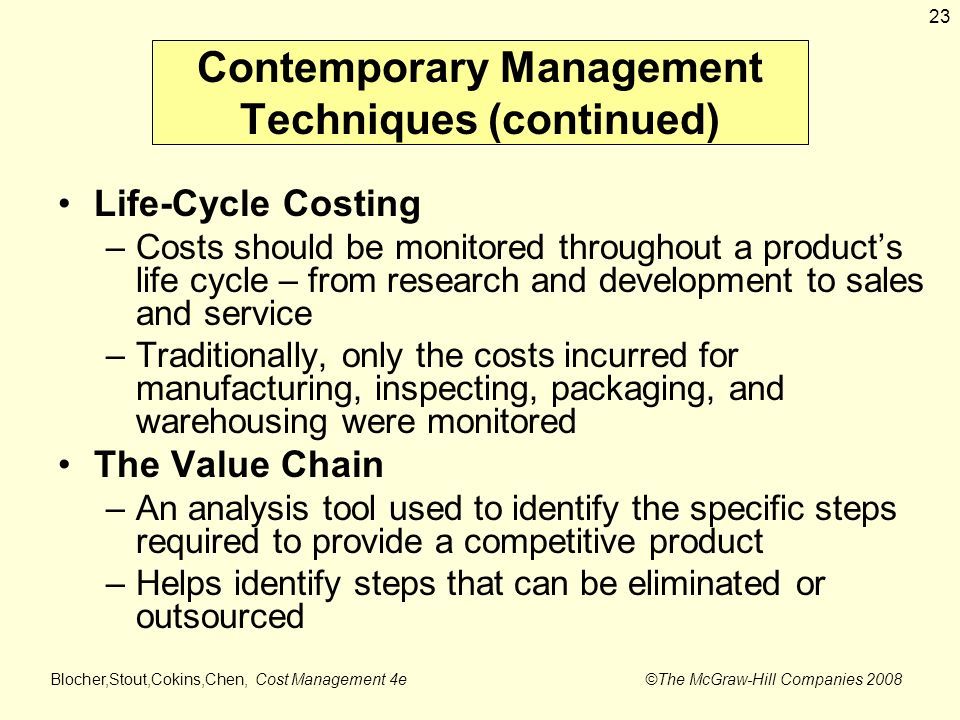 23

Contemporary Management Techniques (continued)

• Life-Cycle Costing
– Costs should be monitored throughout a product's life cycle – from research and development to sales and service
– Traditionally, only the costs incurred for manufacturing, inspecting, packaging, and warehousing were monitored

• The Value Chain
– An analysis tool used to identify the specific steps required to provide a competitive product
– Helps identify steps that can be eliminated or outsourced

Blocher,Stout,Cokins,Chen, Cost Management 4e

©The McGraw-Hill Companies 2008